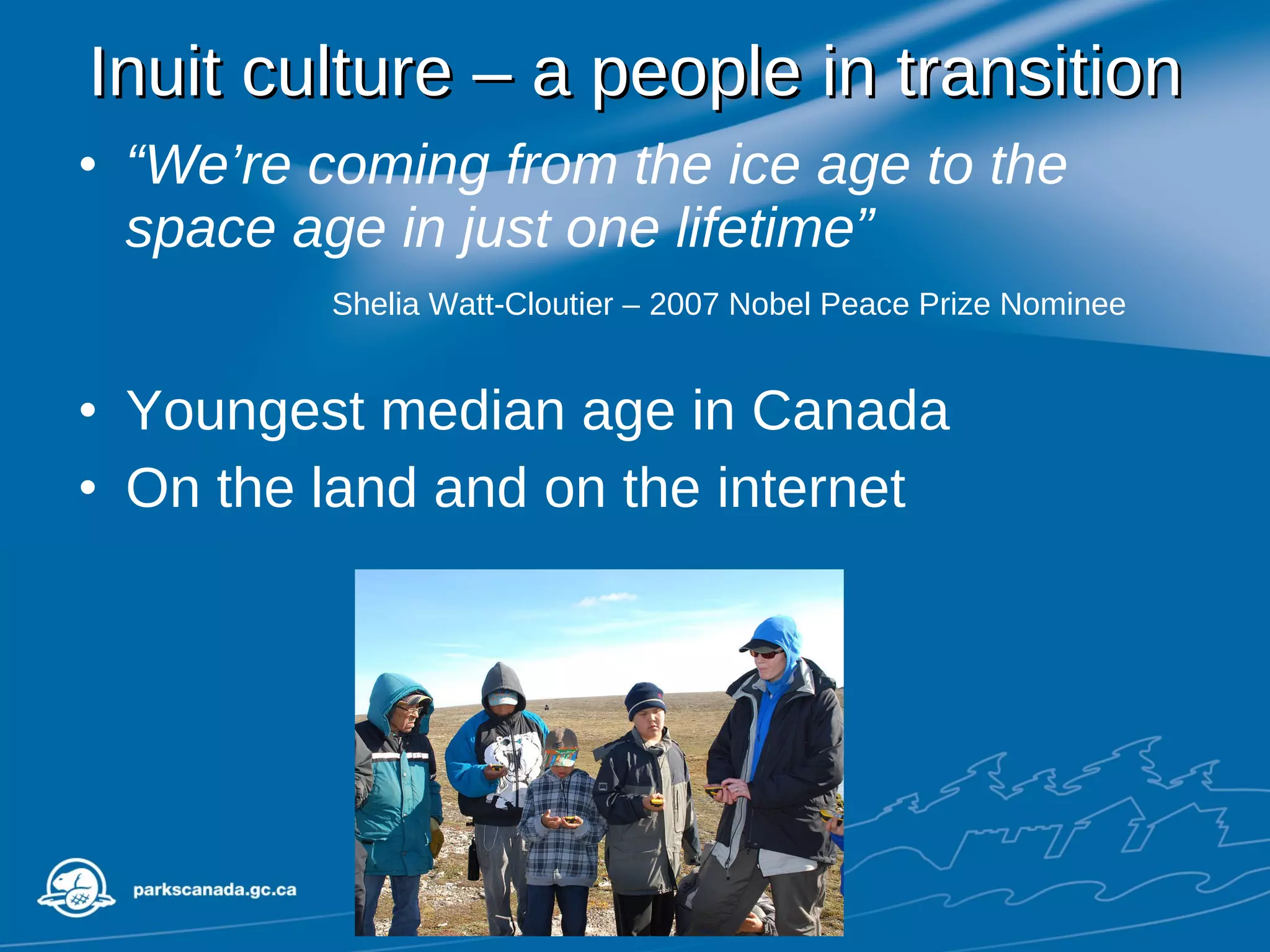 Inuit culture – a people in transition

• “We’re coming from the ice age to the space age in just one lifetime”

Shelia Watt-Cloutier – 2007 Nobel Peace Prize Nominee

• Youngest median age in Canada
• On the land and on the internet

parkscanada.gc.ca